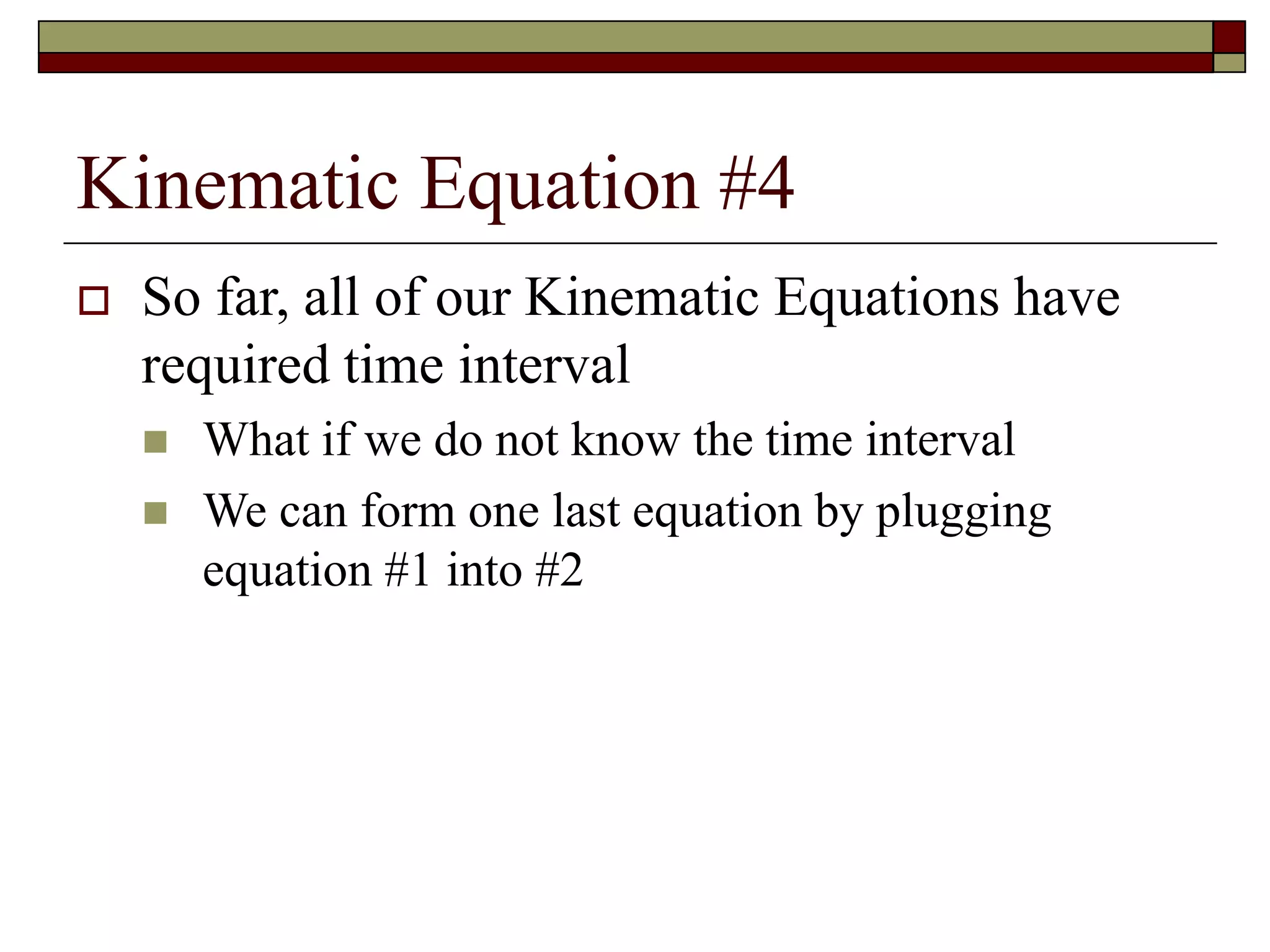 Kinematic Equation #4

So far, all of our Kinematic Equations have required time interval

What if we do not know the time interval

We can form one last equation by plugging equation #1 into #2